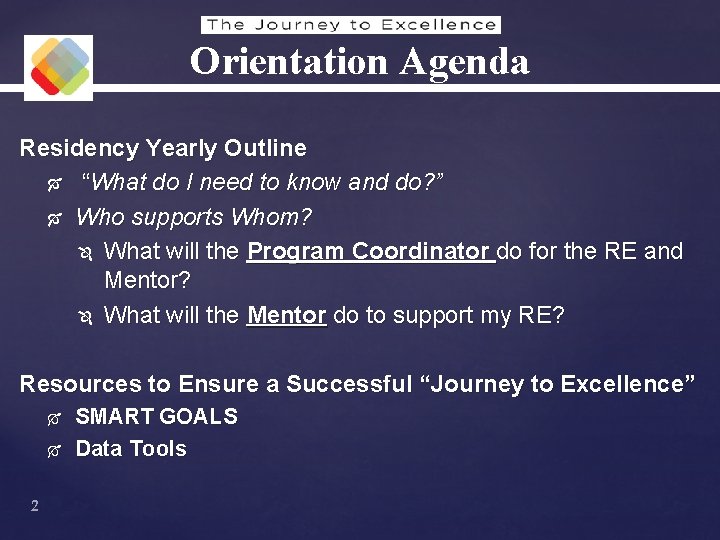 The Journey to Excellence

Orientation Agenda

Residency Yearly Outline

“What do I need to know and do?”

Who supports Whom?

What will the Program Coordinator do for the RE and Mentor?

What will the Mentor do to support my RE?

Resources to Ensure a Successful “Journey to Excellence”

SMART GOALS

Data Tools

2